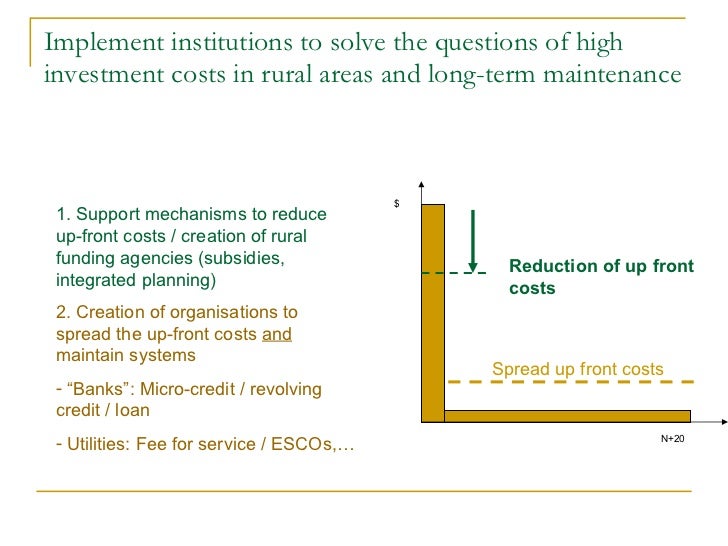 Implement institutions to solve the questions of high investment costs in rural areas and long-term maintenance

1. Support mechanisms to reduce up-front costs / creation of rural funding agencies (subsidies, integrated planning)

2. Creation of organisations to spread the up-front costs and maintain systems

- “Banks”: Micro-credit / revolving credit / loan

- Utilities: Fee for service / ESCOs,…

$

Reduction of up front costs

Spread up front costs

N+20